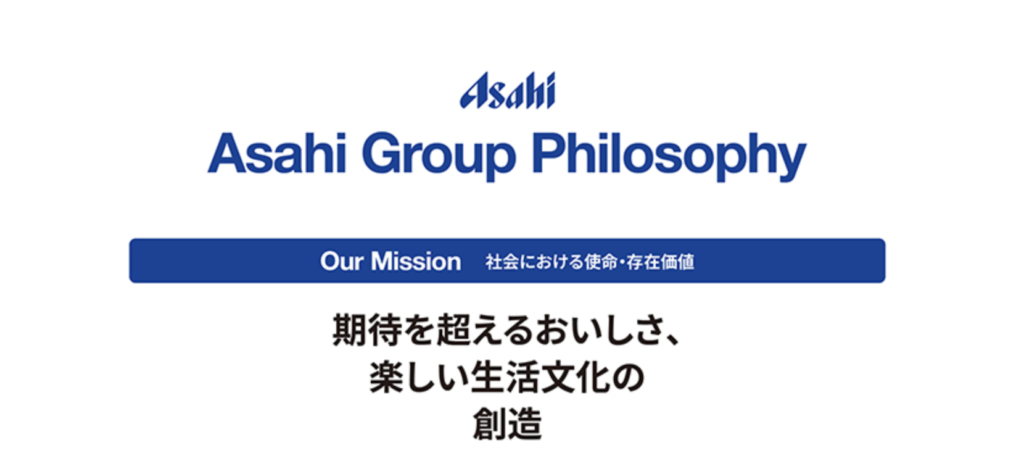 Asahi

Asahi Group Philosophy

Our Mission 社会における使命・存在価値

期待を超えるおいしさ、
楽しい生活文化の
創造